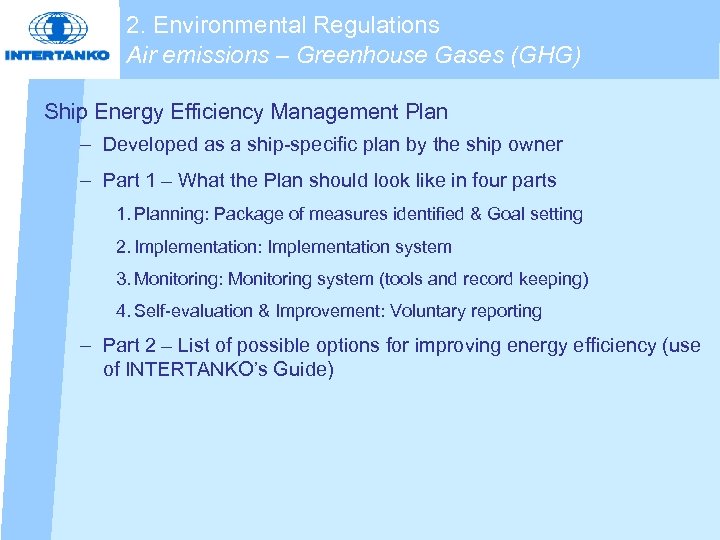 INTERTANKO

2. Environmental Regulations
Air emissions – Greenhouse Gases (GHG)

Ship Energy Efficiency Management Plan

– Developed as a ship-specific plan by the ship owner

– Part 1 – What the Plan should look like in four parts

1. Planning: Package of measures identified & Goal setting

2. Implementation: Implementation system

3. Monitoring: Monitoring system (tools and record keeping)

4. Self-evaluation & Improvement: Voluntary reporting

– Part 2 – List of possible options for improving energy efficiency (use of INTERTANKO's Guide)